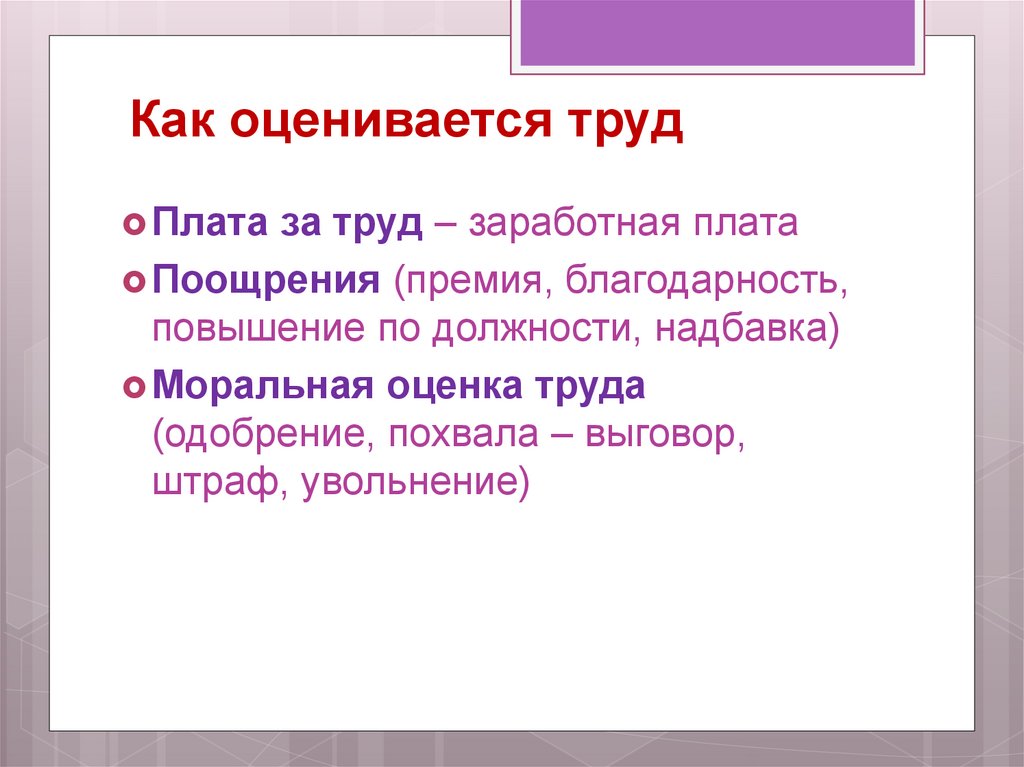 Как оценивается труд

Плата за труд – заработная плата

Поощрения (премия, благодарность, повышение по должности, надбавка)

Моральная оценка труда (одобрение, похвала – выговор, штраф, увольнение)